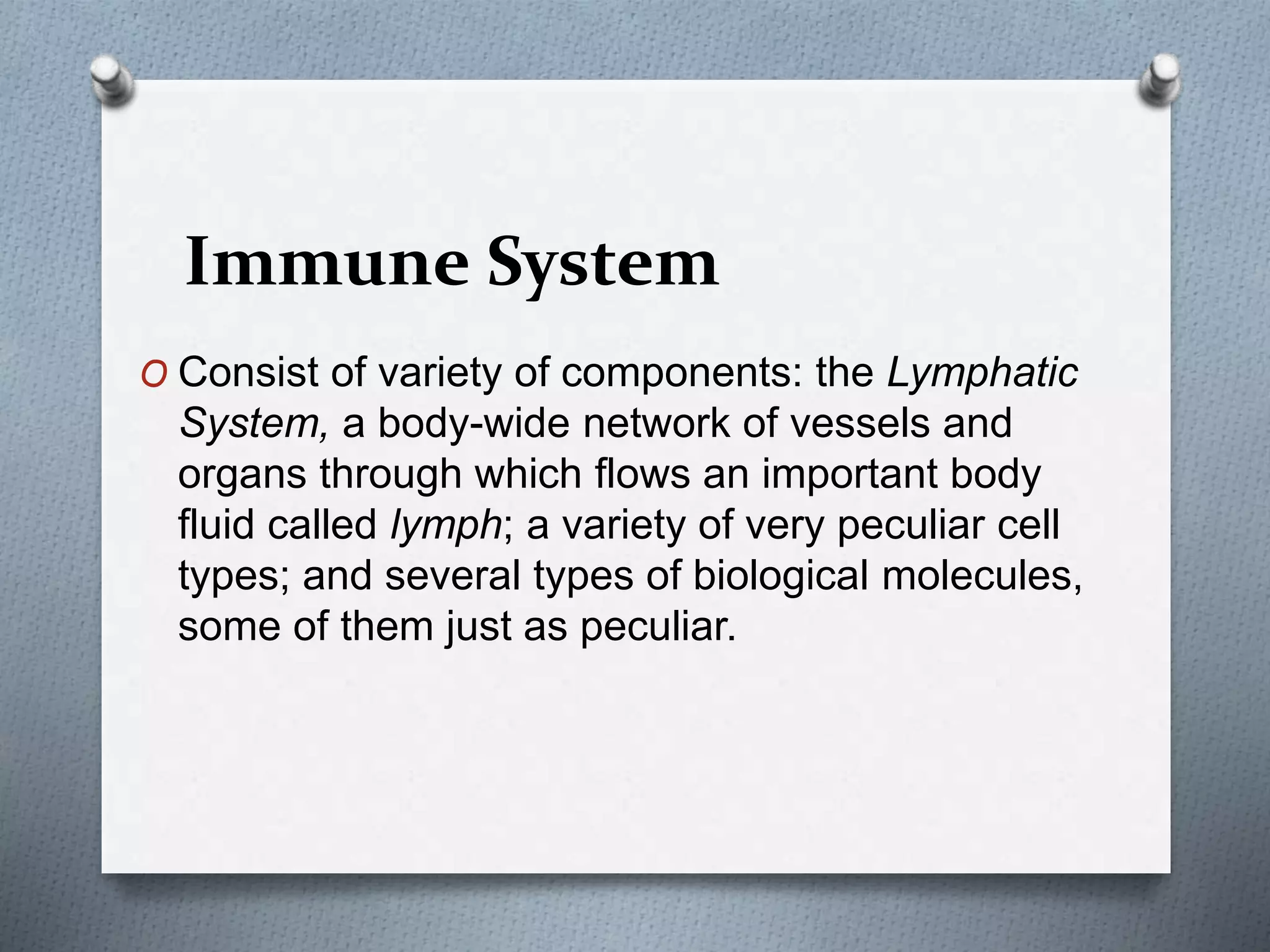 Immune System

O Consist of variety of components: the Lymphatic System, a body-wide network of vessels and organs through which flows an important body fluid called lymph; a variety of very peculiar cell types; and several types of biological molecules, some of them just as peculiar.